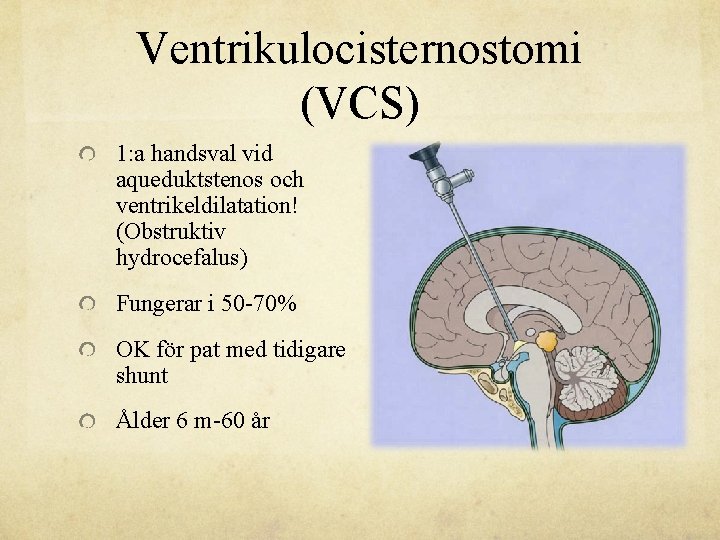 Ventrikulocisternostomi (VCS)

1:a handsval vid aqueduktstenos och ventrikeldilatation! (Obstruktiv hydrocefalus)

Fungerar i 50-70%

OK för pat med tidigare shunt

Ålder 6 m-60 år